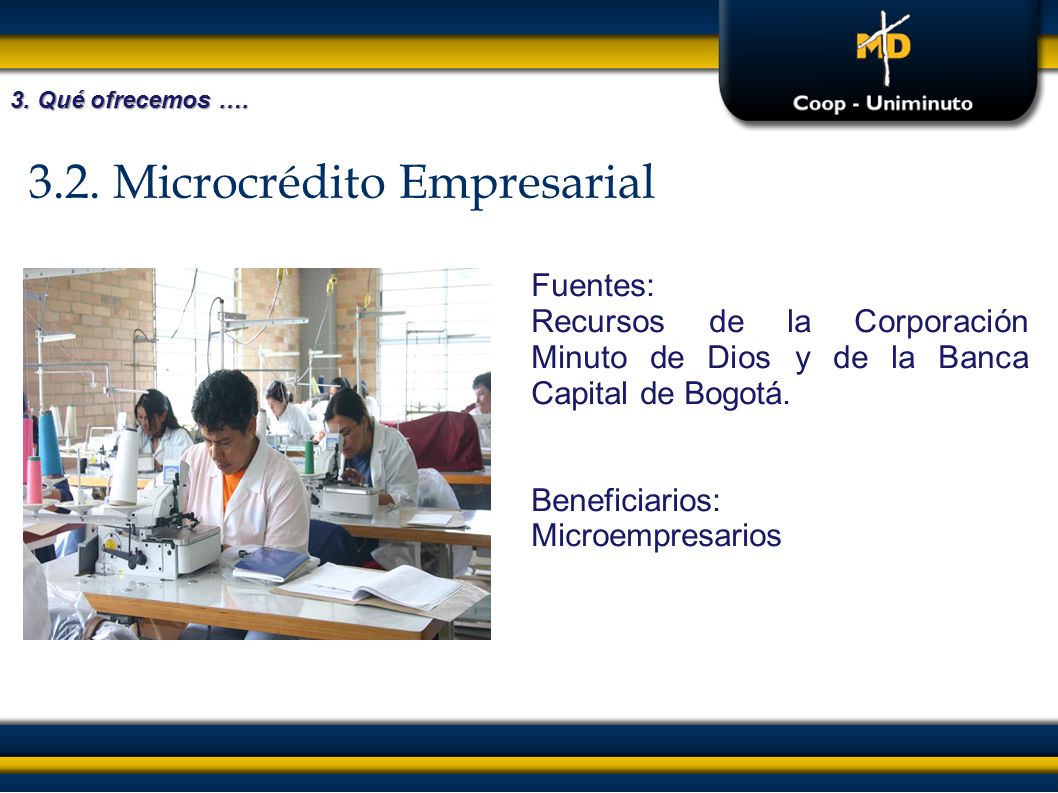 3. Qué ofrecemos ….

MD
Coop - Uniminuto

3.2. Microcrédito Empresarial

Fuentes:
Recursos de la Corporación Minuto de Dios y de la Banca Capital de Bogotá.

Beneficiarios:
Microempresarios